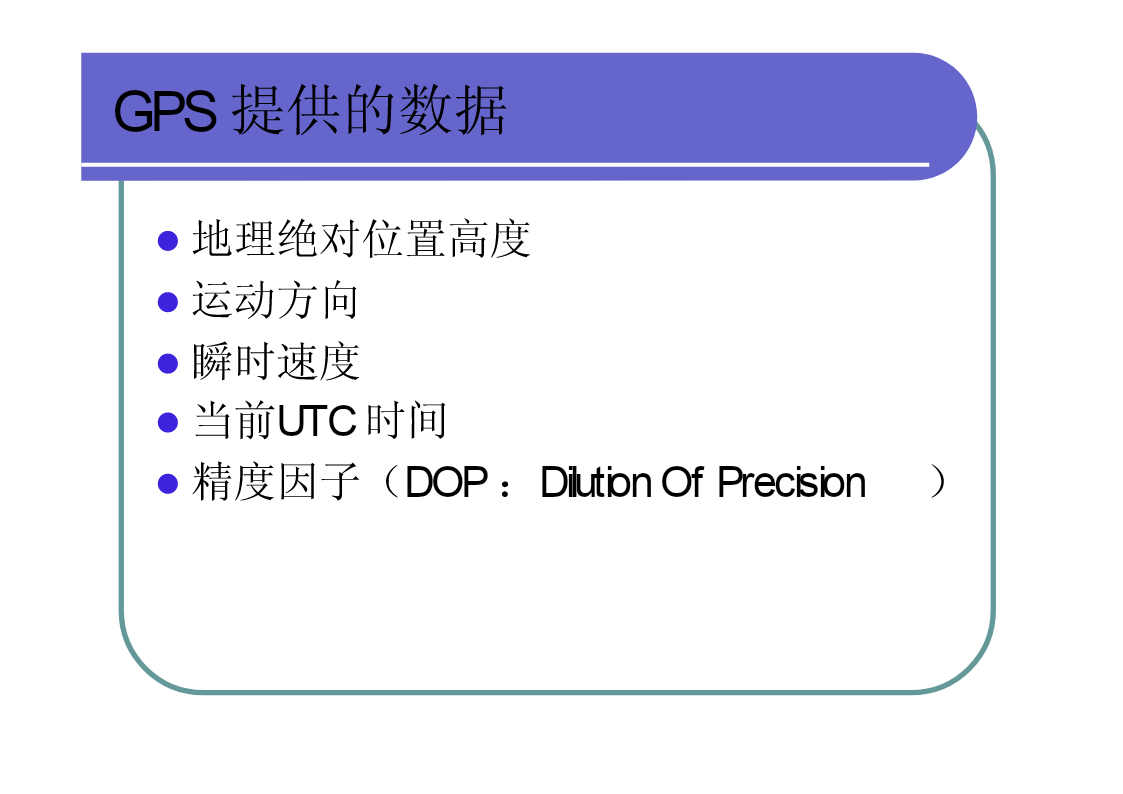 GPS 提供的数据

- 地理绝对位置高度
- 运动方向
- 瞬时速度
- 当前UTC 时间
- 精度因子（DOP： Dilution Of Precision ）